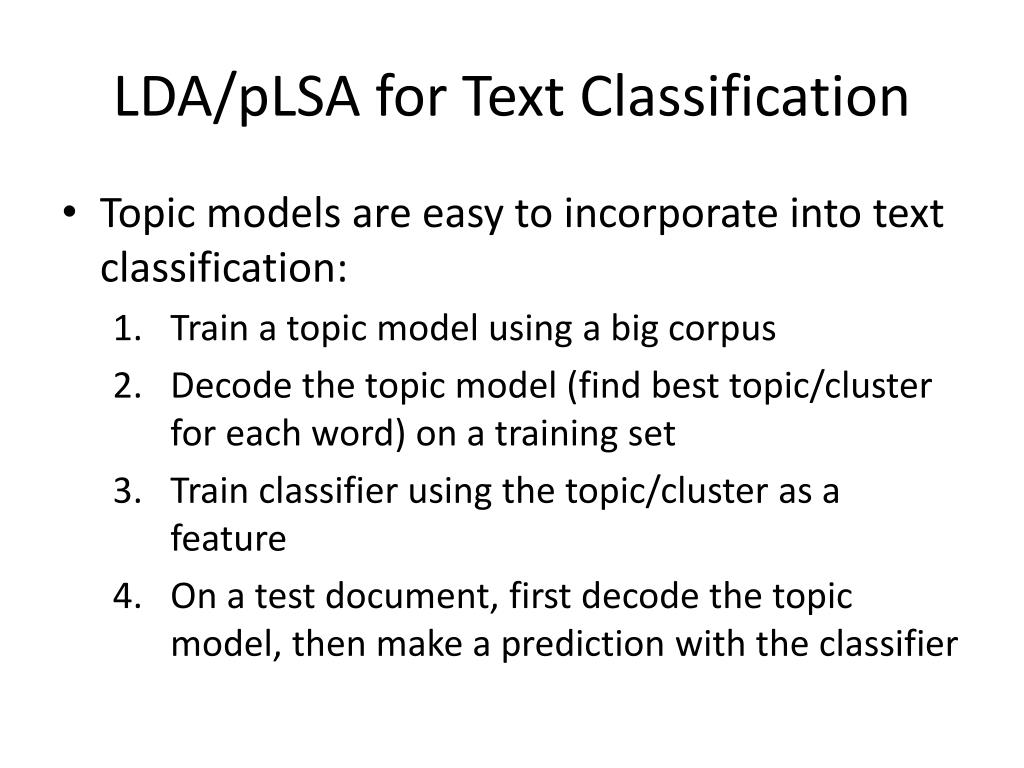 LDA/pLSA for Text Classification

• Topic models are easy to incorporate into text classification:
1. Train a topic model using a big corpus
2. Decode the topic model (find best topic/cluster for each word) on a training set
3. Train classifier using the topic/cluster as a feature
4. On a test document, first decode the topic model, then make a prediction with the classifier